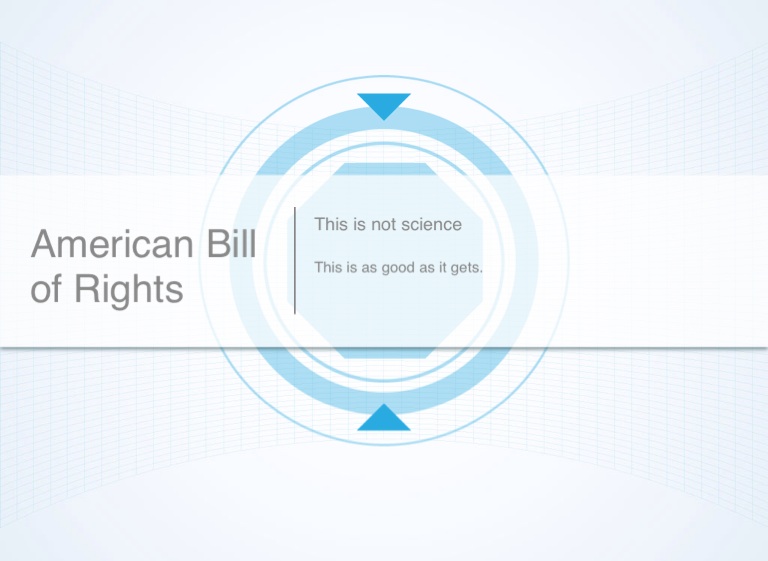 American Bill of Rights

This is not science

This is as good as it gets.